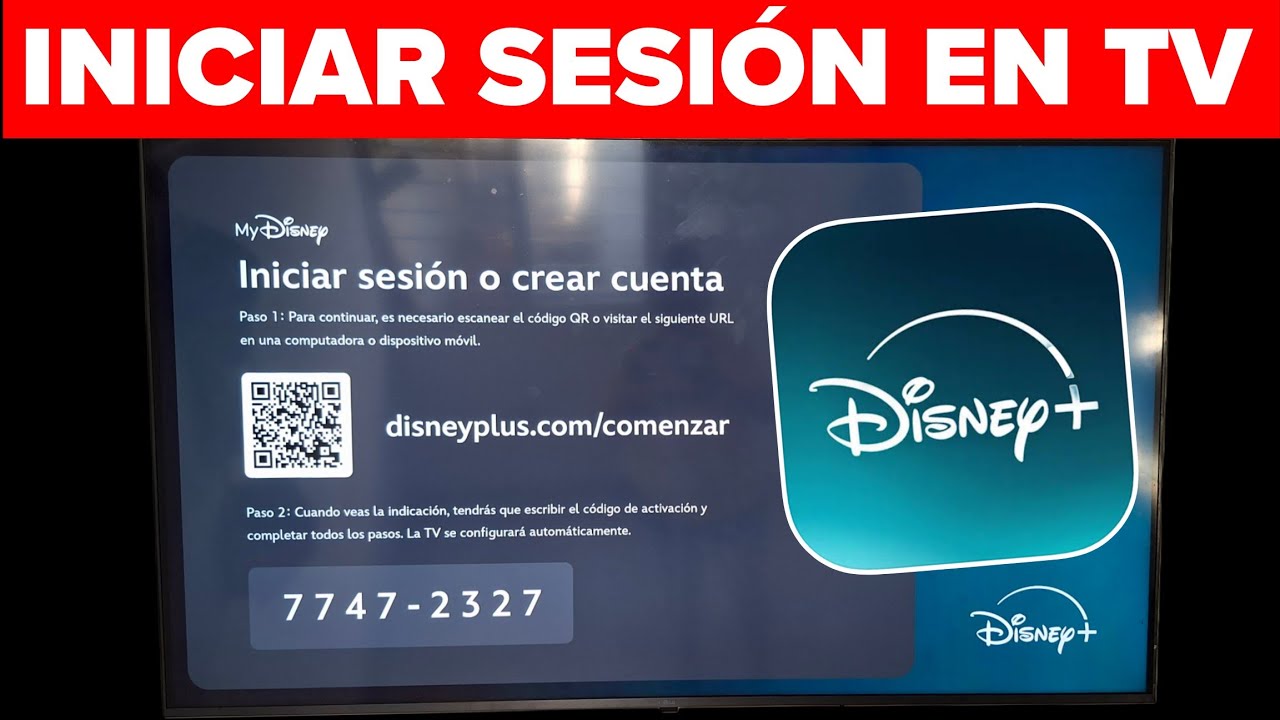 INICIAR SESIÓN EN TV

MyDisney

Iniciar sesión o crear cuenta

Paso 1: Para continuar, es necesario escanear el código QR o visitar el siguiente URL en una computadora o dispositivo móvil.

disneyplus.com/comenzar

Paso 2: Cuando veas la indicación, tendrás que escribir el código de activación y completar todos los pasos. La TV se configurará automáticamente.

7747-2327

Disney+

Disney+